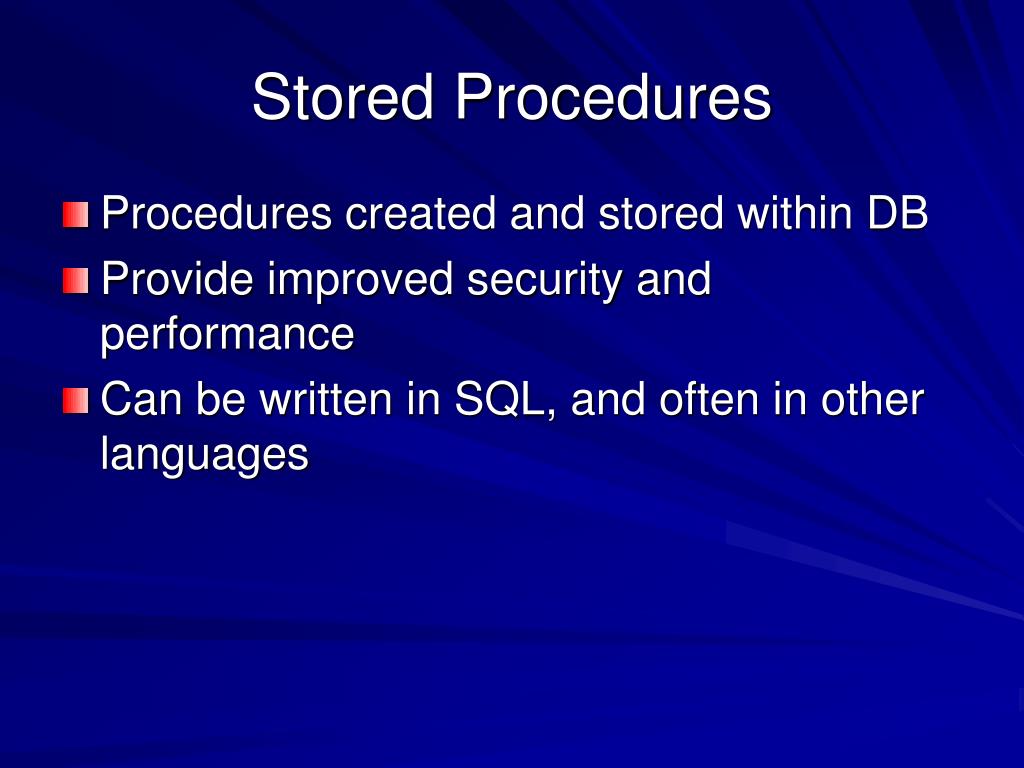 Stored Procedures

Procedures created and stored within DB

Provide improved security and performance

Can be written in SQL, and often in other languages